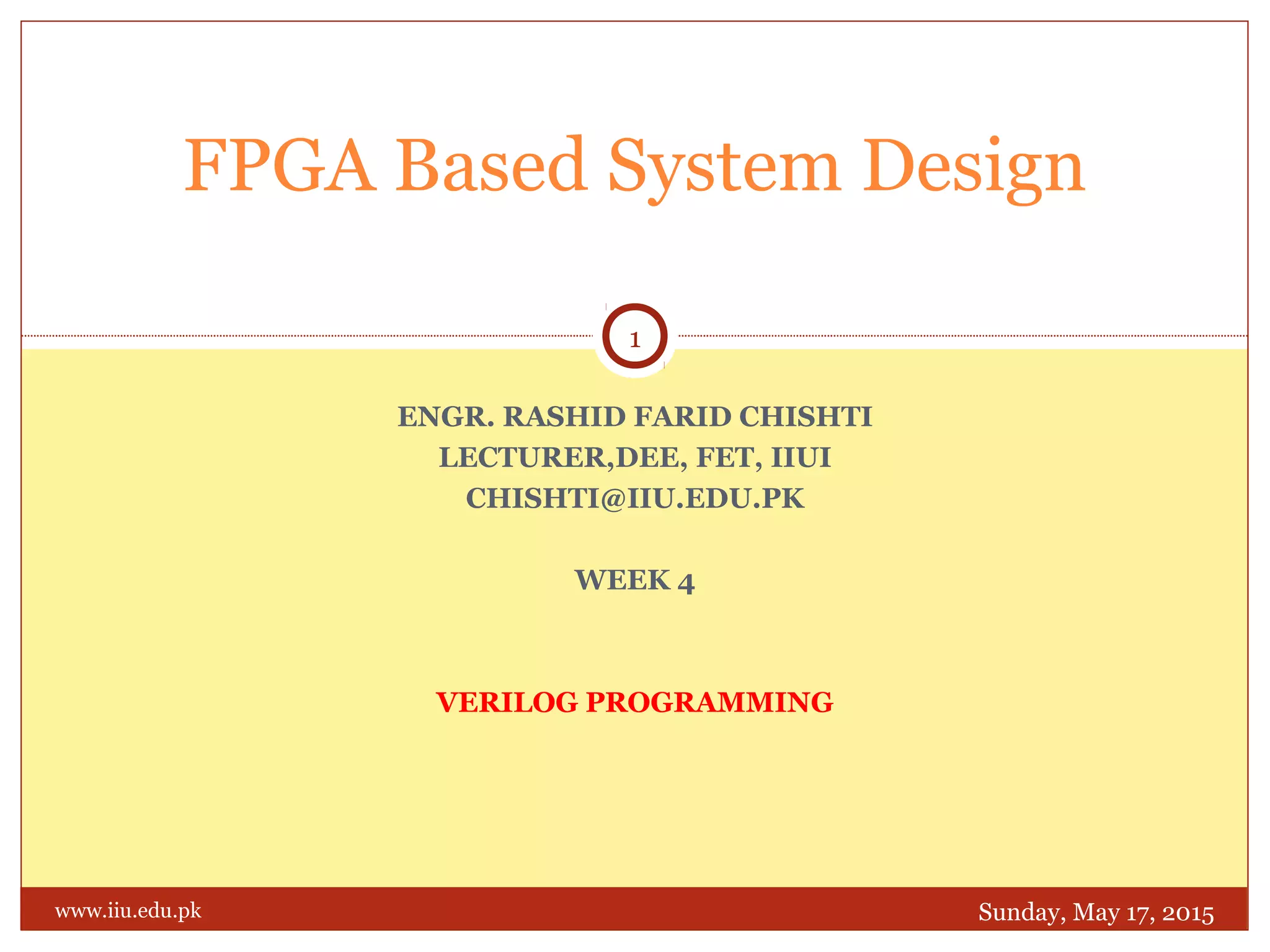 FPGA Based System Design

1

ENGR. RASHID FARID CHISHTI
LECTURER,DEE, FET, IIUI
CHISHTI@IIU.EDU.PK

WEEK 4

VERILOG PROGRAMMING

www.iiu.edu.pk

Sunday, May 17, 2015